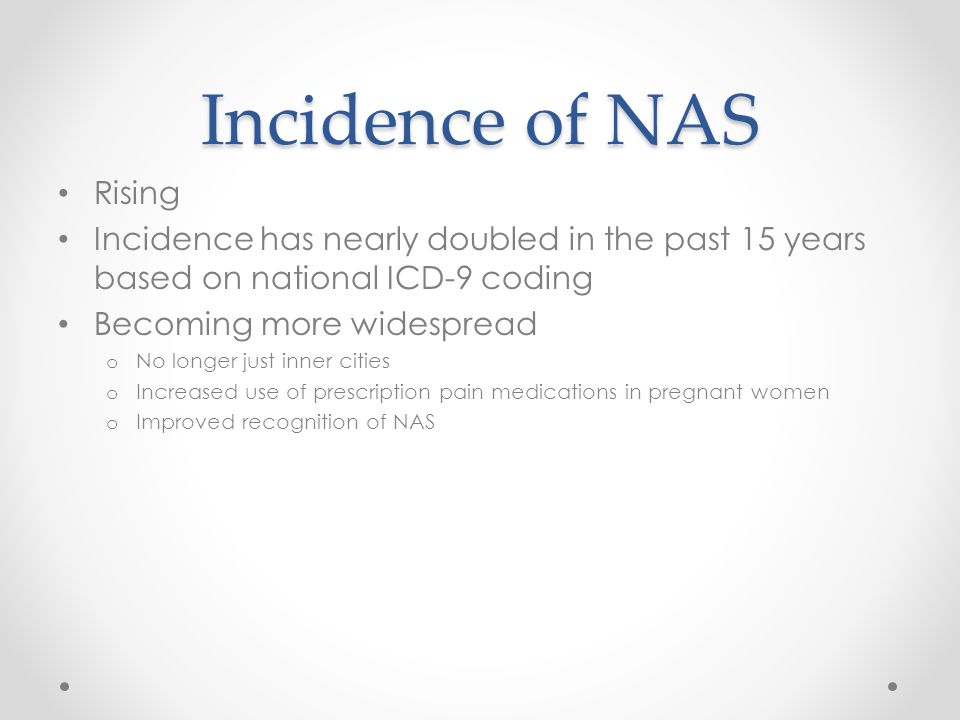 Incidence of NAS

• Rising
• Incidence has nearly doubled in the past 15 years based on national ICD-9 coding
• Becoming more widespread
  o No longer just inner cities
  o Increased use of prescription pain medications in pregnant women
  o Improved recognition of NAS